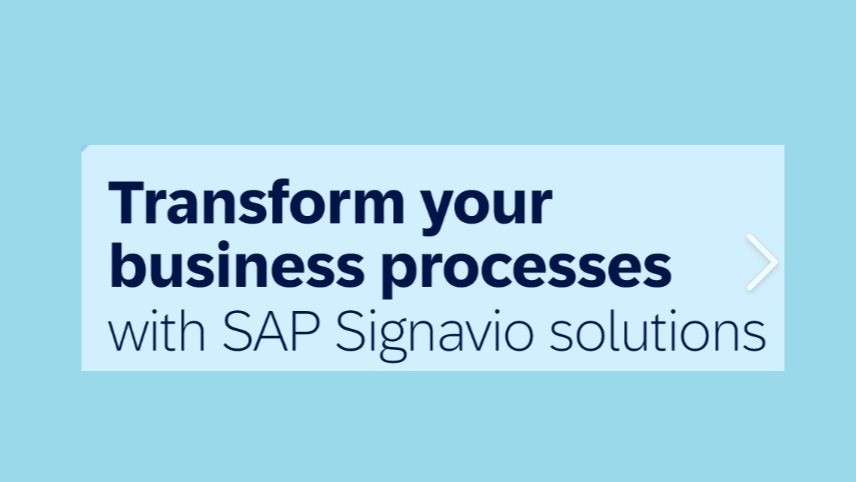 Transform your business processes with SAP Signavio solutions